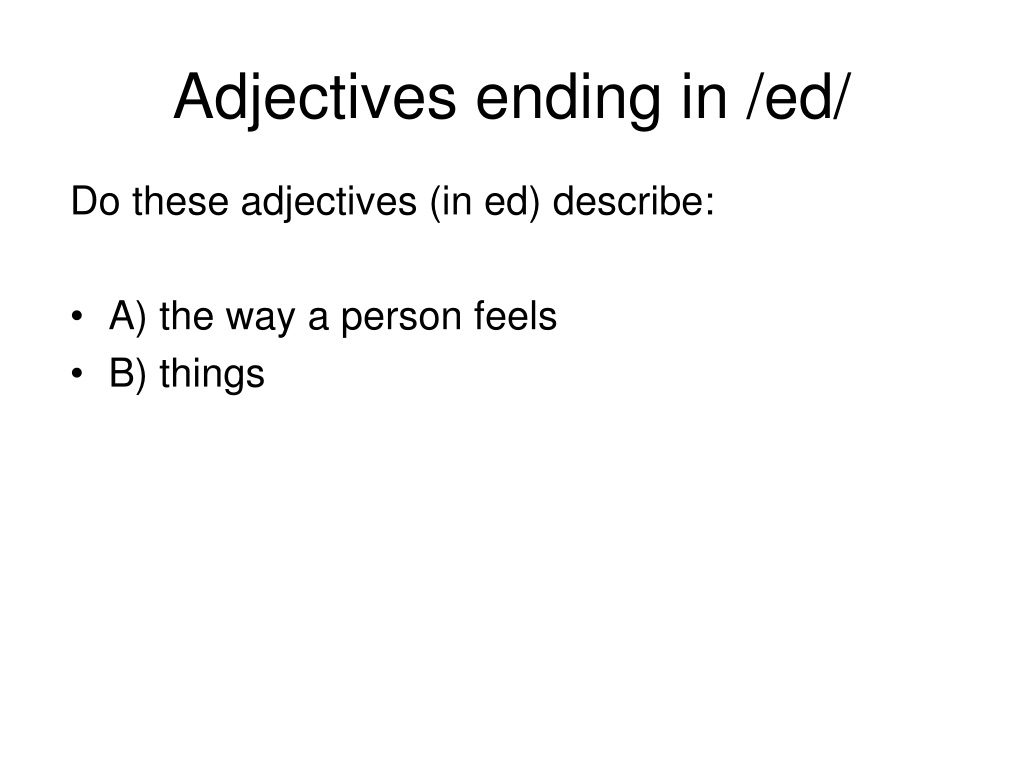 Adjectives ending in /ed/

Do these adjectives (in ed) describe:

• A) the way a person feels
• B) things